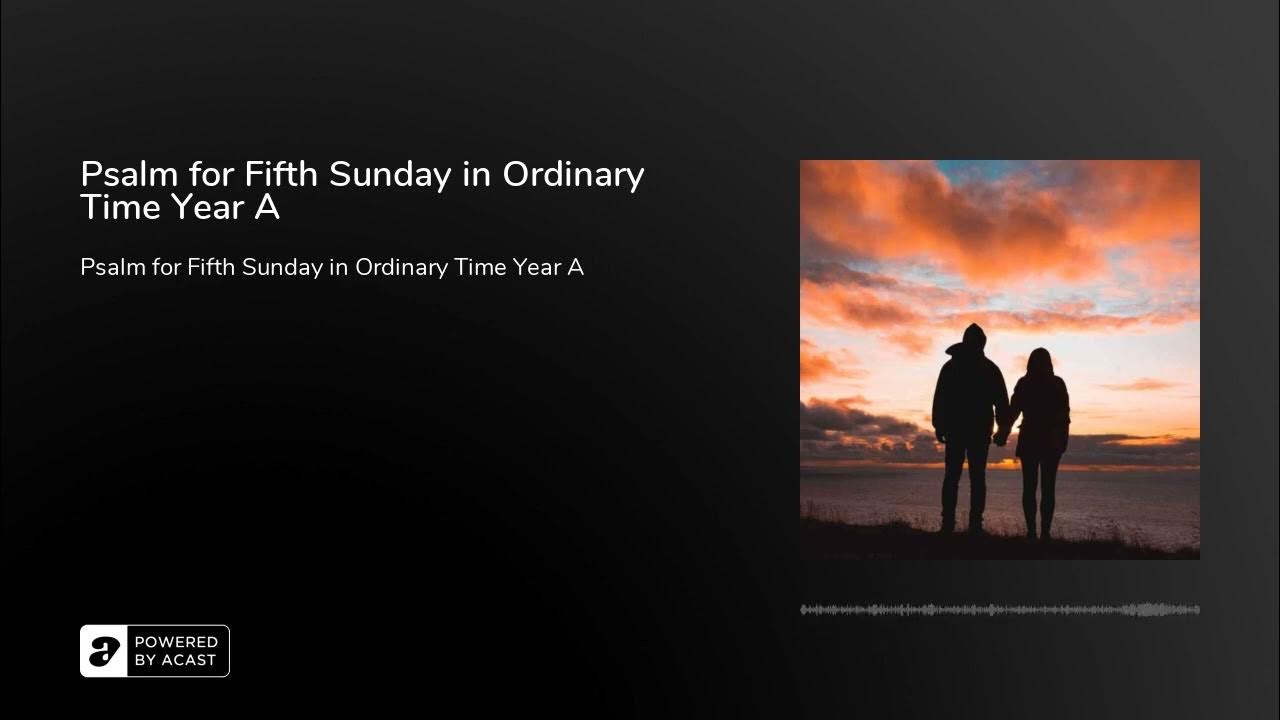 Psalm for Fifth Sunday in Ordinary Time Year A

Psalm for Fifth Sunday in Ordinary Time Year A

POWERED BY ACAST